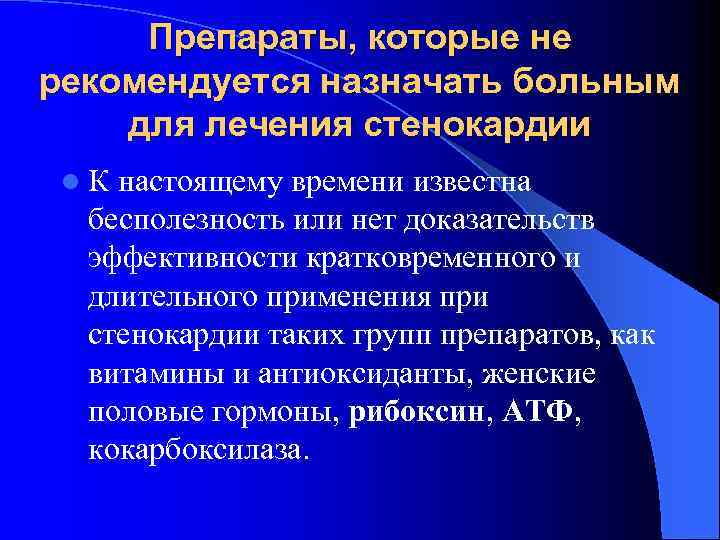 Препараты, которые не рекомендуется назначать больным для лечения стенокардии

К настоящему времени известна бесполезность или нет доказательств эффективности кратковременного и длительного применения при стенокардии таких групп препаратов, как витамины и антиоксиданты, женские половые гормоны, рибоксин, АТФ, кокарбоксилаза.